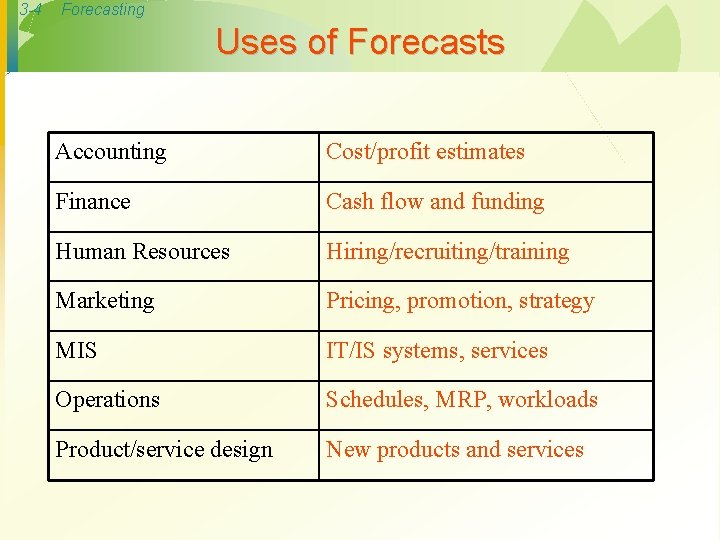 3-4 Forecasting

Uses of Forecasts

| Accounting | Cost/profit estimates |
|---|---|
| Finance | Cash flow and funding |
| Human Resources | Hiring/recruiting/training |
| Marketing | Pricing, promotion, strategy |
| MIS | IT/IS systems, services |
| Operations | Schedules, MRP, workloads |
| Product/service design | New products and services |